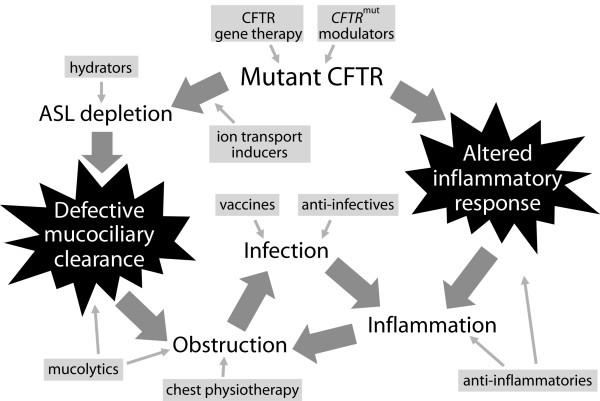 CFTR gene therapy

$CFTR^{mut}$ modulators

hydrators

Mutant CFTR

ASL depletion

ion transport inducers

Altered inflammatory response

Defective mucociliary clearance

vaccines

anti-infectives

Infection

Inflammation

Obstruction

mucolytics

chest physiotherapy

anti-inflammatories